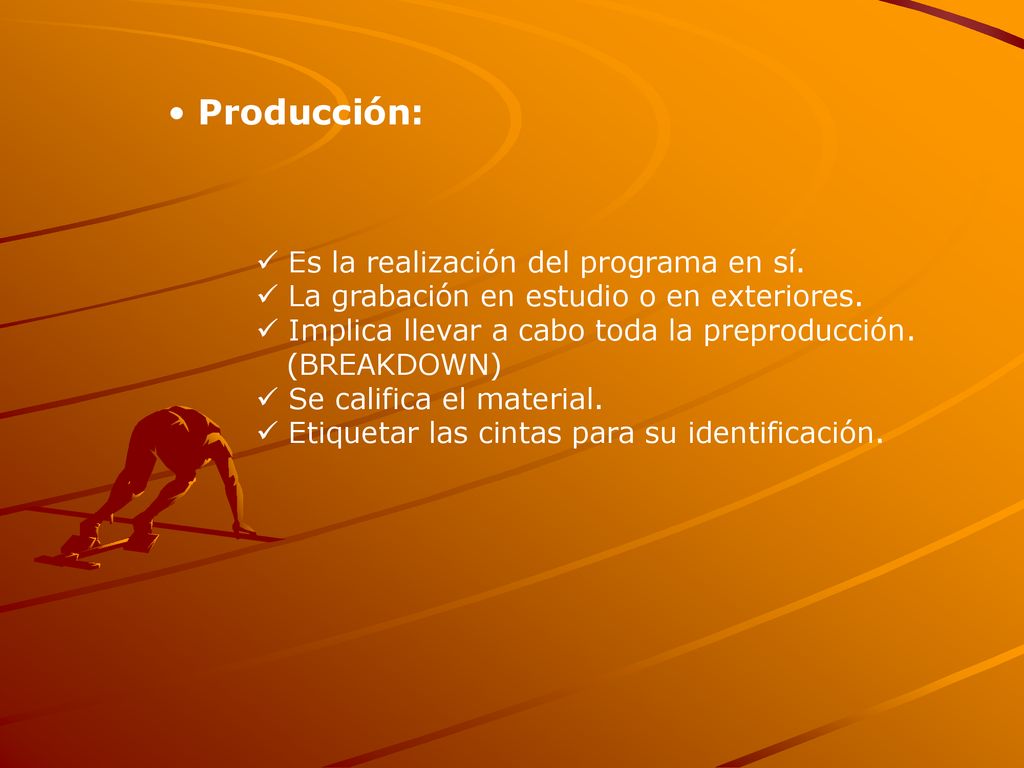 • Producción:

✓ Es la realización del programa en sí.
✓ La grabación en estudio o en exteriores.
✓ Implica llevar a cabo toda la preproducción. (BREAKDOWN)
✓ Se califica el material.
✓ Etiquetar las cintas para su identificación.